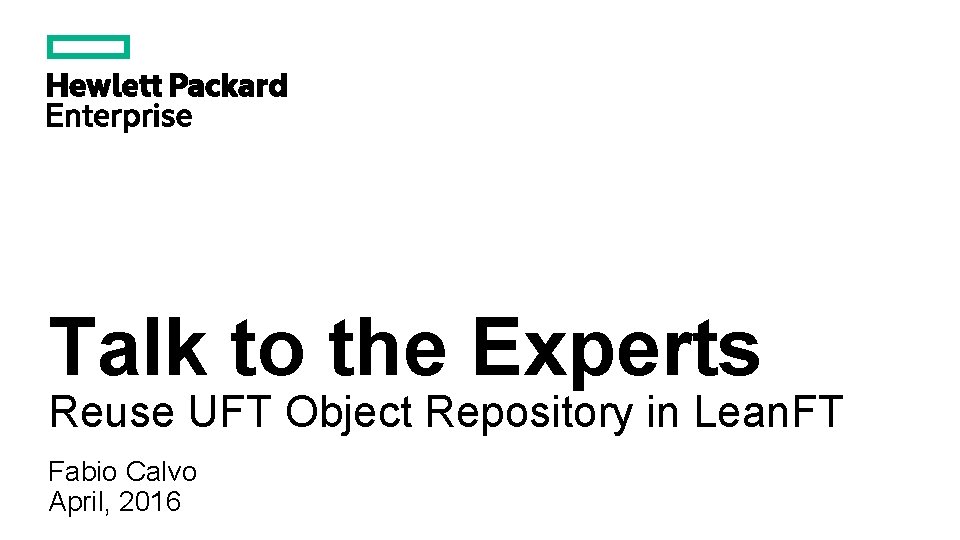 Hewlett Packard Enterprise

Talk to the Experts
Reuse UFT Object Repository in LeanFT

Fabio Calvo
April, 2016